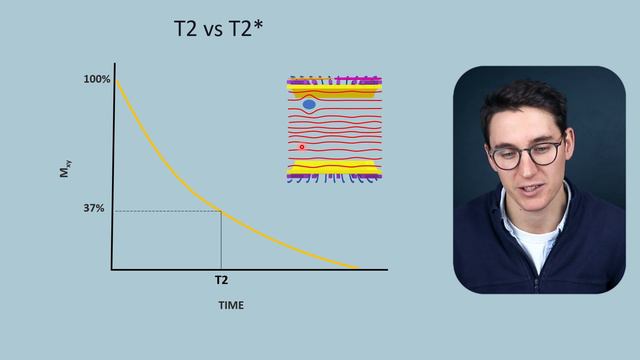 T2 vs T2*

100%

$M_{xy}$

37%

T2

TIME